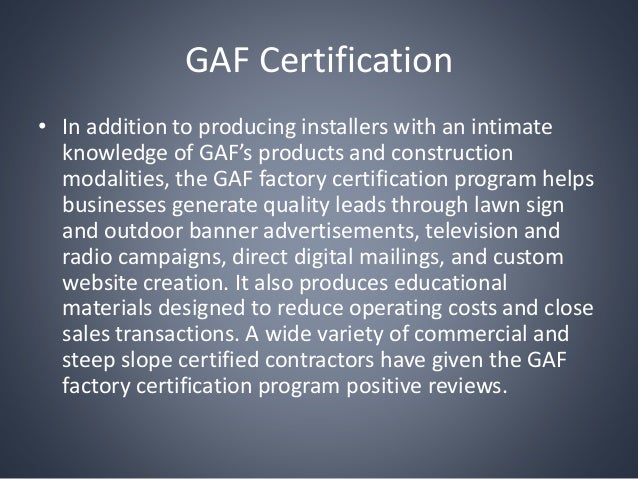 GAF Certification

• In addition to producing installers with an intimate knowledge of GAF's products and construction modalities, the GAF factory certification program helps businesses generate quality leads through lawn sign and outdoor banner advertisements, television and radio campaigns, direct digital mailings, and custom website creation. It also produces educational materials designed to reduce operating costs and close sales transactions. A wide variety of commercial and steep slope certified contractors have given the GAF factory certification program positive reviews.